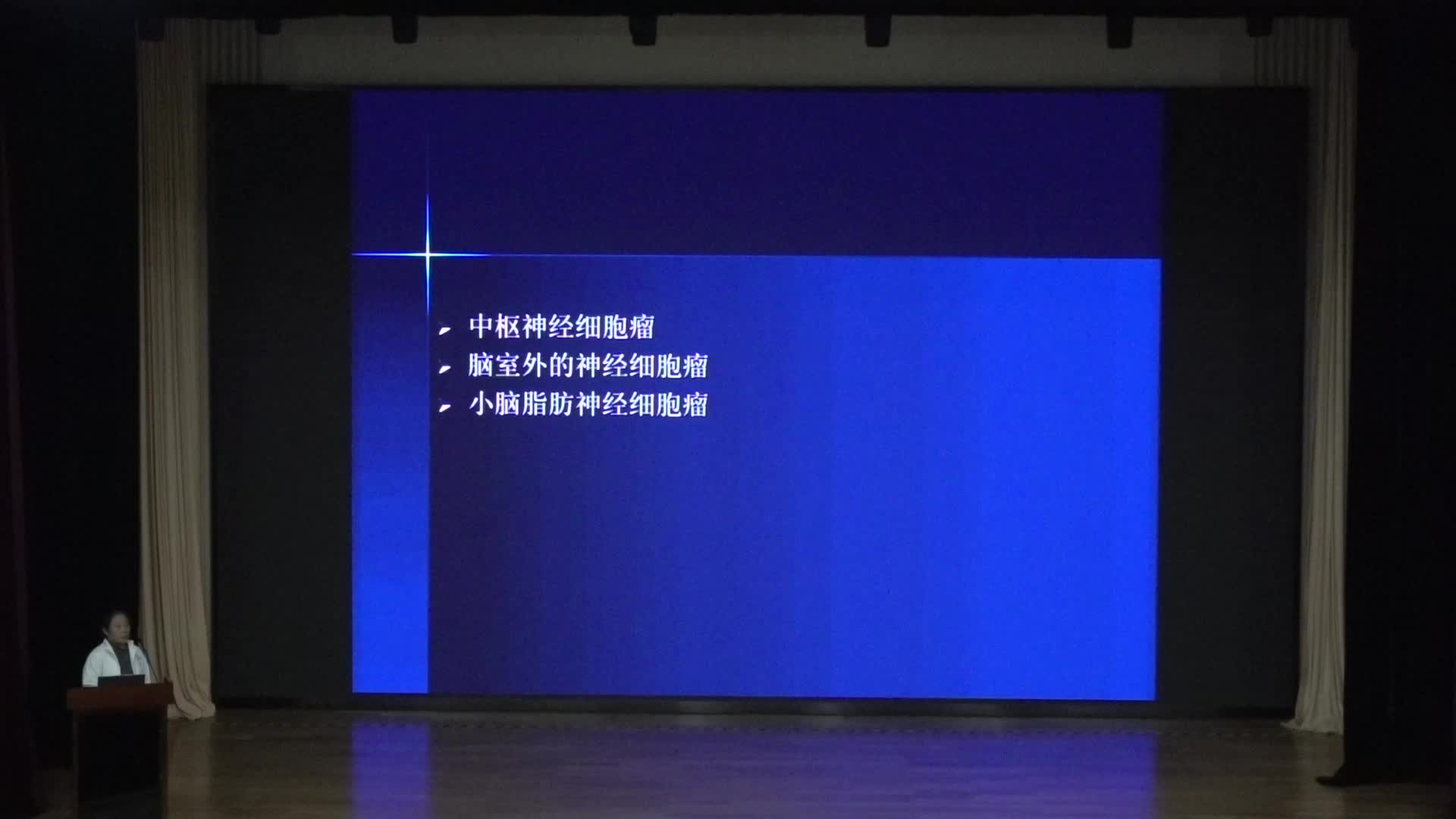 中枢神经细胞瘤
脑室外的神经细胞瘤
小脑脂肪神经细胞瘤